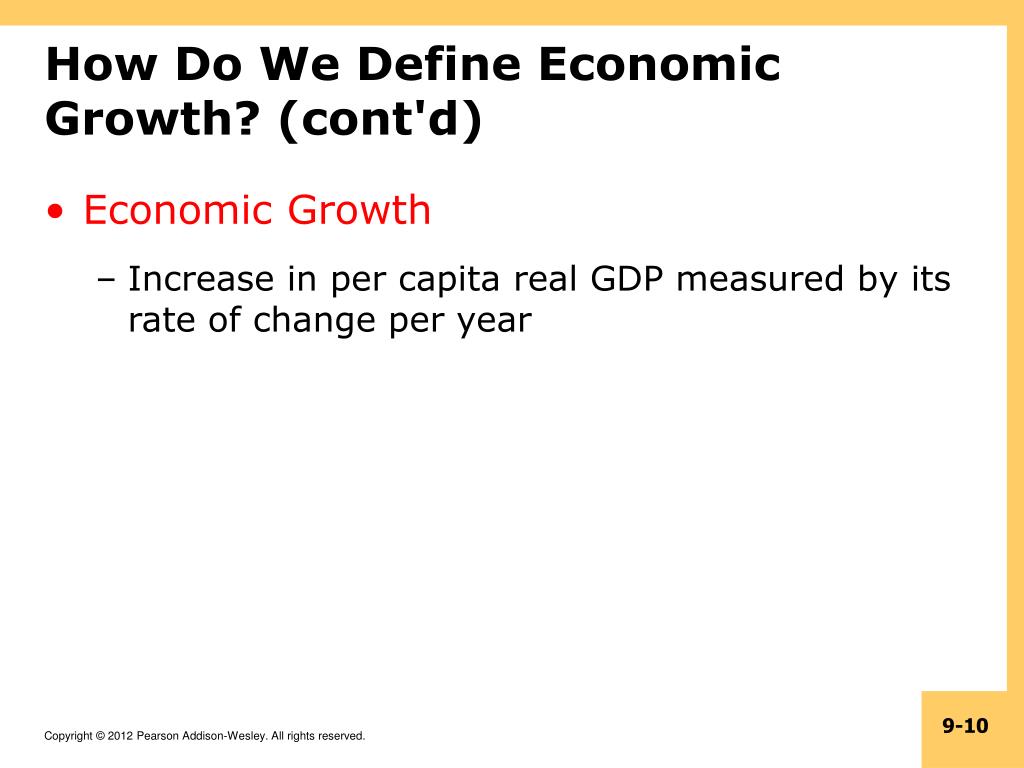 How Do We Define Economic Growth? (cont'd)

• Economic Growth

– Increase in per capita real GDP measured by its rate of change per year

Copyright © 2012 Pearson Addison-Wesley. All rights reserved.

9-10